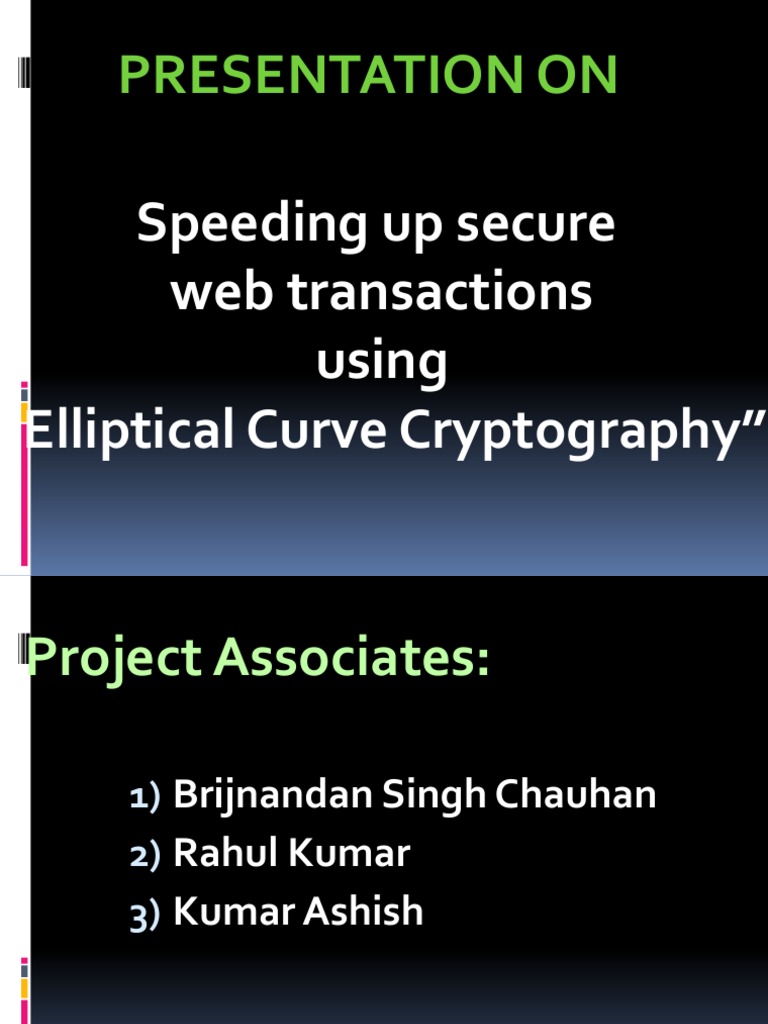 PRESENTATION ON

Speeding up secure web transactions using Elliptical Curve Cryptography”

Project Associates:

1) Brijnandan Singh Chauhan
2) Rahul Kumar
3) Kumar Ashish